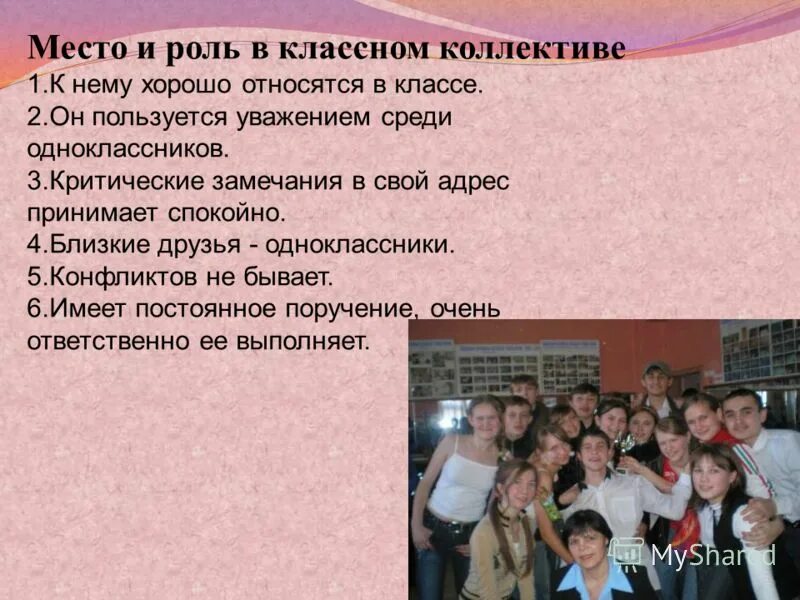 Место и роль в классном коллективе
1.К нему хорошо относятся в классе.
2.Он пользуется уважением среди одноклассников.
3.Критические замечания в свой адрес принимает спокойно.
4.Близкие друзья - одноклассники.
5.Конфликтов не бывает.
6.Имеет постоянное поручение, очень ответственно ее выполняет.

MyShared